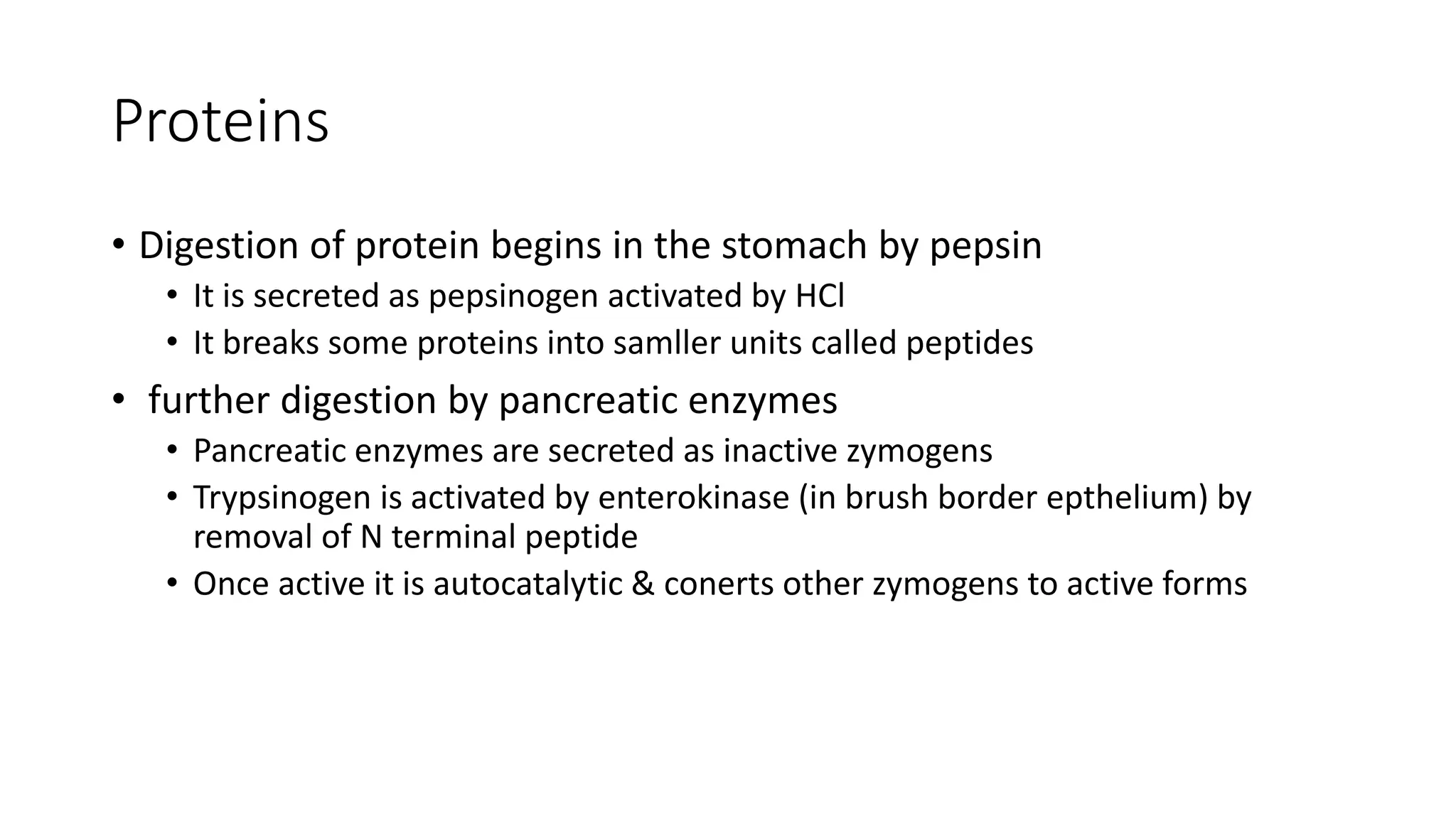 Proteins

• Digestion of protein begins in the stomach by pepsin
  • It is secreted as pepsinogen activated by HCl
  • It breaks some proteins into samller units called peptides
• further digestion by pancreatic enzymes
  • Pancreatic enzymes are secreted as inactive zymogens
  • Trypsinogen is activated by enterokinase (in brush border epthelium) by removal of N terminal peptide
  • Once active it is autocatalytic & conerts other zymogens to active forms